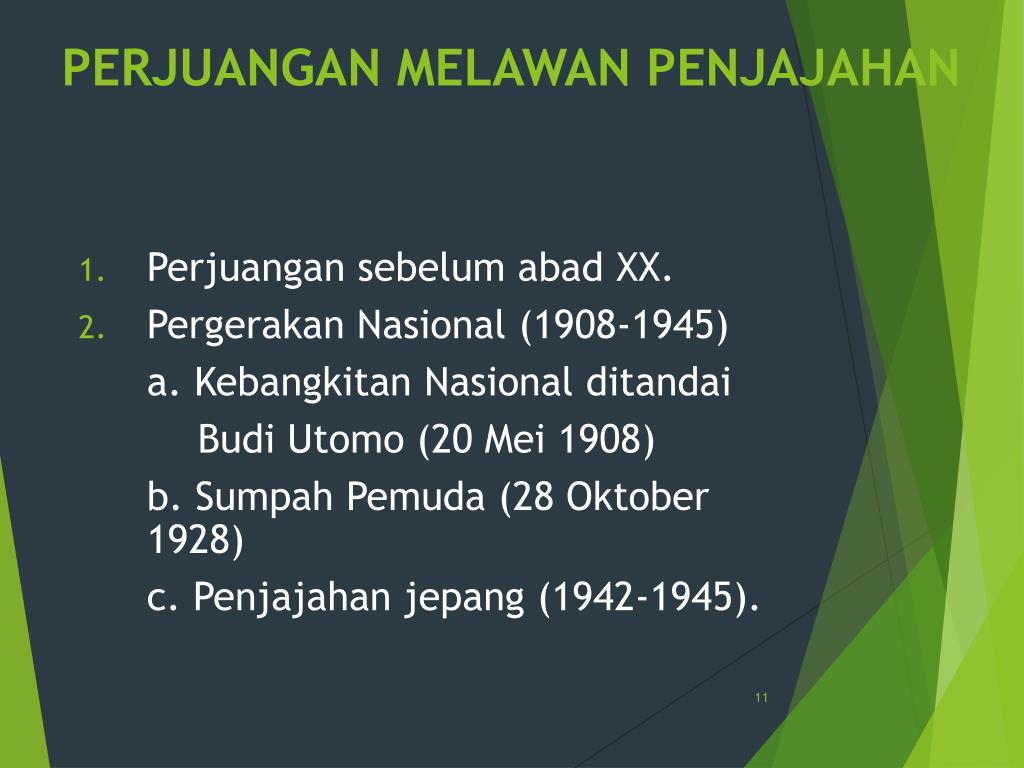 PERJUANGAN MELAWAN PENJAJAHAN

1. Perjuangan sebelum abad XX.
2. Pergerakan Nasional (1908-1945)
a. Kebangkitan Nasional ditandai
Budi Utomo (20 Mei 1908)
b. Sumpah Pemuda (28 Oktober 1928)
c. Penjajahan jepang (1942-1945).

11